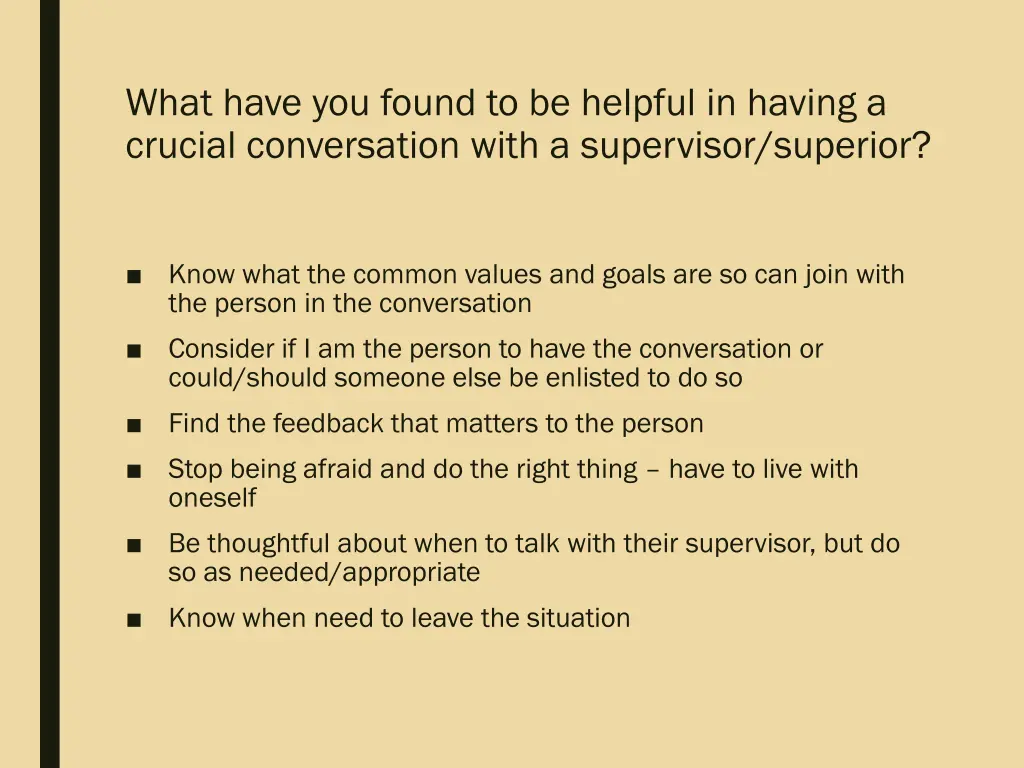 What have you found to be helpful in having a crucial conversation with a supervisor/superior?

■ Know what the common values and goals are so can join with the person in the conversation

■ Consider if I am the person to have the conversation or could/should someone else be enlisted to do so

■ Find the feedback that matters to the person

■ Stop being afraid and do the right thing – have to live with oneself

■ Be thoughtful about when to talk with their supervisor, but do so as needed/appropriate

■ Know when need to leave the situation